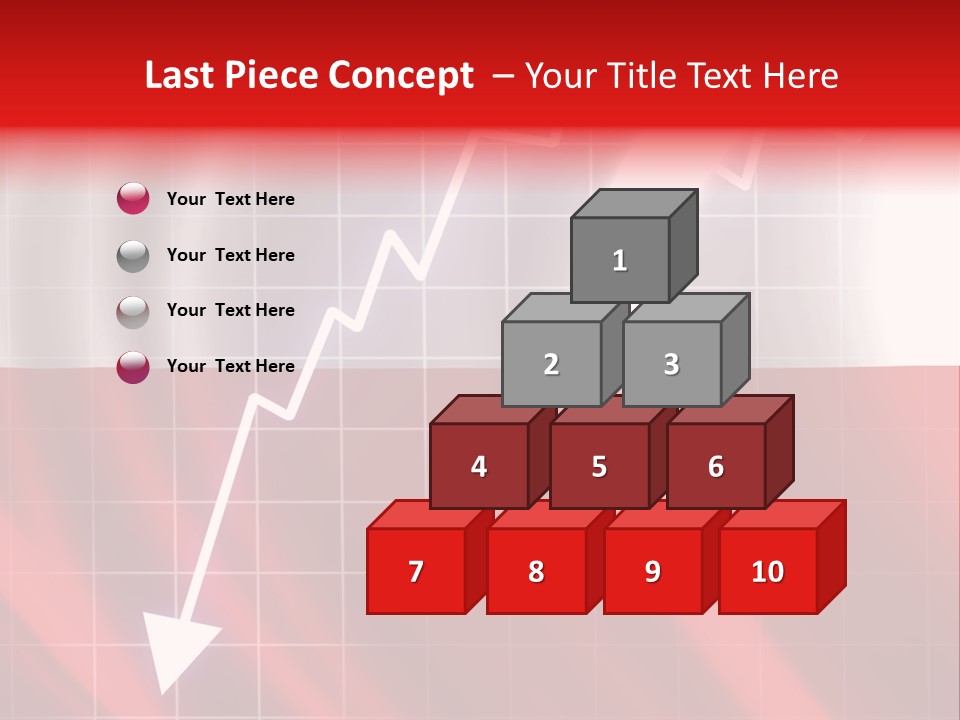 Last Piece Concept – Your Title Text Here

Your Text Here

Your Text Here

Your Text Here

Your Text Here

1

2

3

4

5

6

7

8

9

10